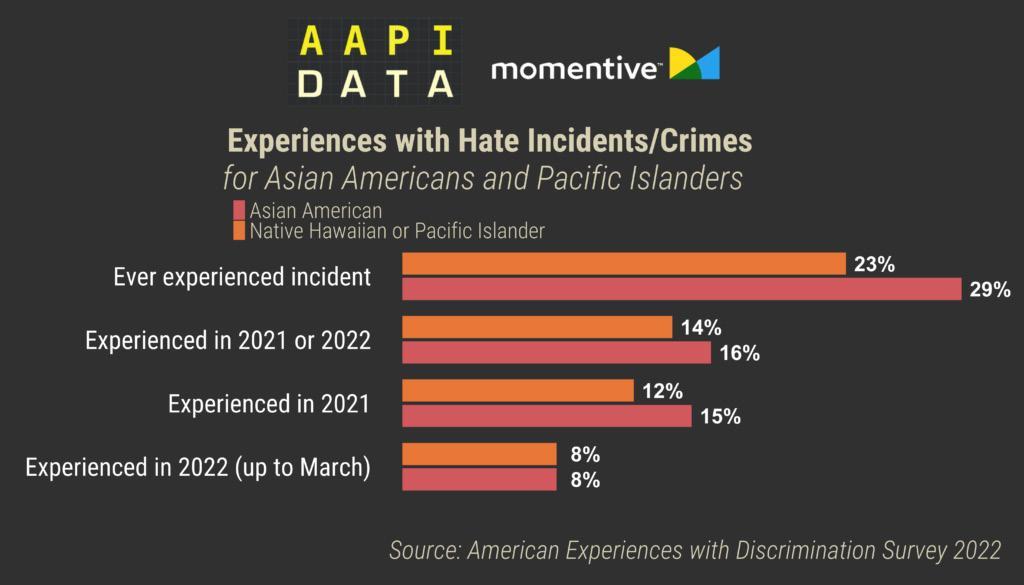 AAPI DATA

momentive™

Experiences with Hate Incidents/Crimes
for Asian Americans and Pacific Islanders

Asian American
Native Hawaiian or Pacific Islander

Ever experienced incident 23% 29%

Experienced in 2021 or 2022 14% 16%

Experienced in 2021 12% 15%

Experienced in 2022 (up to March) 8% 8%

Source: American Experiences with Discrimination Survey 2022